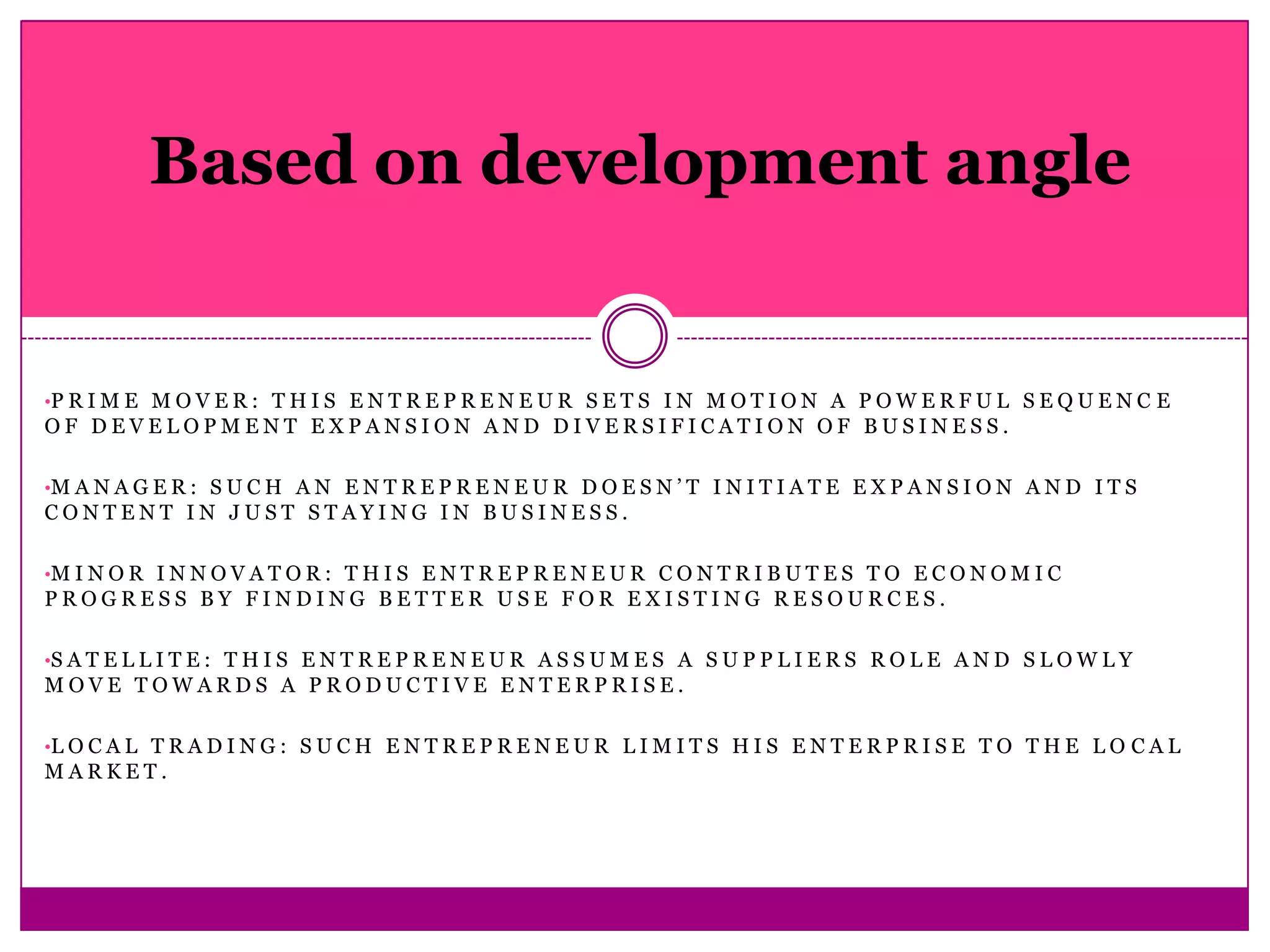 Based on development angle

•PRIME MOVER: THIS ENTREPRENEUR SETS IN MOTION A POWERFUL SEQUENCE OF DEVELOPMENT EXPANSION AND DIVERSIFICATION OF BUSINESS.

•MANAGER: SUCH AN ENTREPRENEUR DOESN'T INITIATE EXPANSION AND ITS CONTENT IN JUST STAYING IN BUSINESS.

•MINOR INNOVATOR: THIS ENTREPRENEUR CONTRIBUTES TO ECONOMIC PROGRESS BY FINDING BETTER USE FOR EXISTING RESOURCES.

•SATELLITE: THIS ENTREPRENEUR ASSUMES A SUPPLIERS ROLE AND SLOWLY MOVE TOWARDS A PRODUCTIVE ENTERPRISE.

•LOCAL TRADING: SUCH ENTREPRENEUR LIMITS HIS ENTERPRISE TO THE LOCAL MARKET.